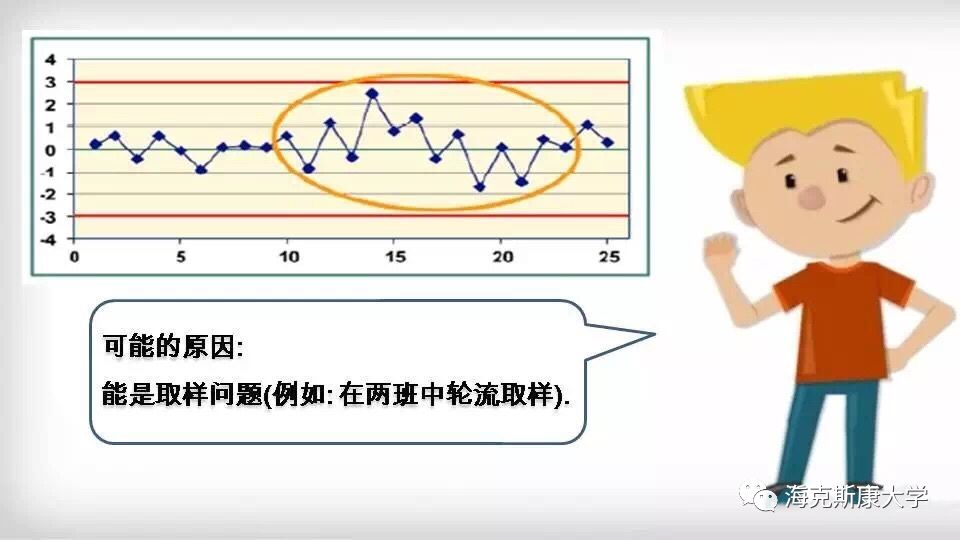 4
3
2
1
0
-1
-2
-3
-4
0
5
10
15
20
25

可能的原因:
能是取样问题(例如: 在两班中轮流取样).

海克斯康大学